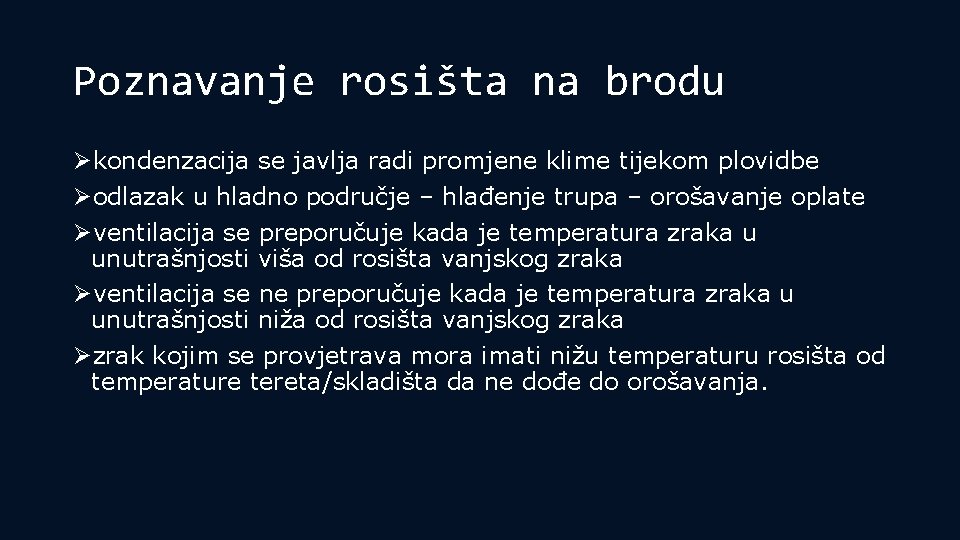 Poznavanje rosišta na brodu

➢kondenzacija se javlja radi promjene klime tijekom plovidbe

➢odlazak u hladno područje – hlađenje trupa – orošavanje oplate

➢ventilacija se preporučuje kada je temperatura zraka u unutrašnjosti viša od rosišta vanjskog zraka

➢ventilacija se ne preporučuje kada je temperatura zraka u unutrašnjosti niža od rosišta vanjskog zraka

➢zrak kojim se provjetrava mora imati nižu temperaturu rosišta od temperature tereta/skladišta da ne dođe do orošavanja.